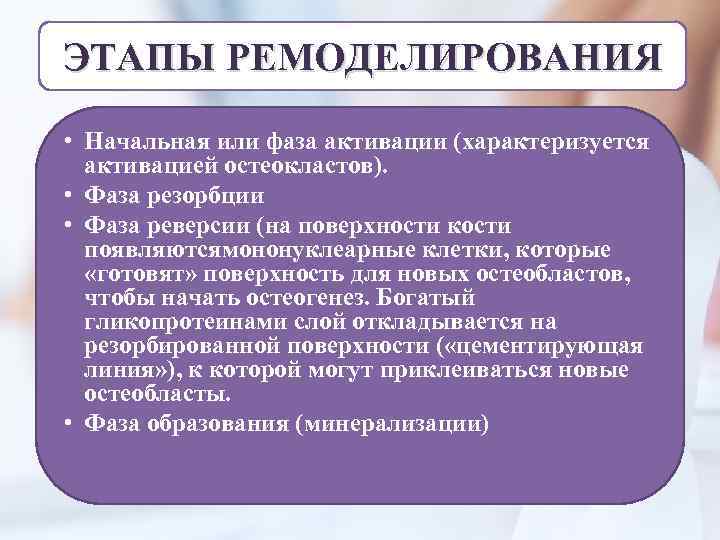 ЭТАПЫ РЕМОДЕЛИРОВАНИЯ

• Начальная или фаза активации (характеризуется активацией остеокластов).
• Фаза резорбции
• Фаза реверсии (на поверхности кости появляютсямононуклеарные клетки, которые «готовят» поверхность для новых остеобластов, чтобы начать остеогенез. Богатый гликопротеинами слой откладывается на резорбированной поверхности («цементирующая линия»), к которой могут приклеиваться новые остеобласты.
• Фаза образования (минерализации)